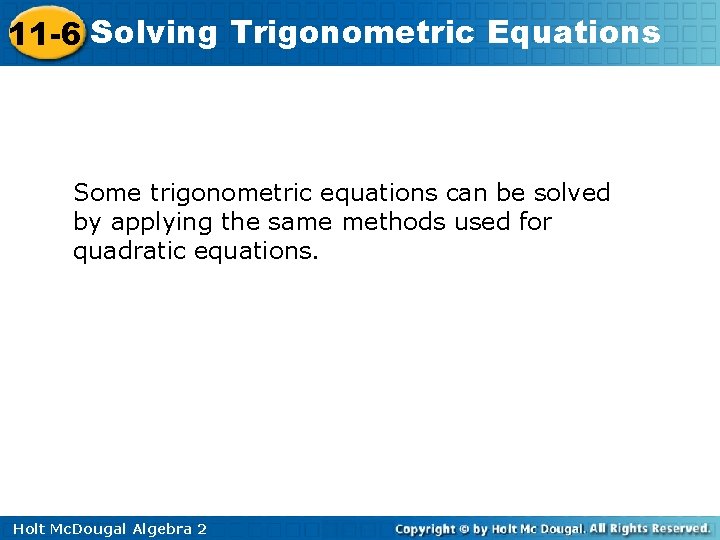 11-6 Solving Trigonometric Equations

Some trigonometric equations can be solved by applying the same methods used for quadratic equations.

Holt McDougal Algebra 2

Copyright © by Holt Mc Dougal. All Rights Reserved.